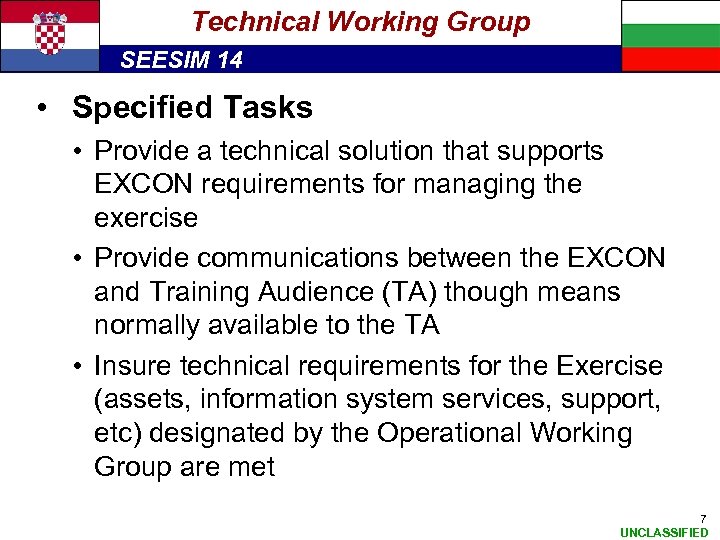 Technical Working Group

SEESIM 14

• Specified Tasks

• Provide a technical solution that supports EXCON requirements for managing the exercise

• Provide communications between the EXCON and Training Audience (TA) though means normally available to the TA

• Insure technical requirements for the Exercise (assets, information system services, support, etc) designated by the Operational Working Group are met

7

UNCLASSIFIED